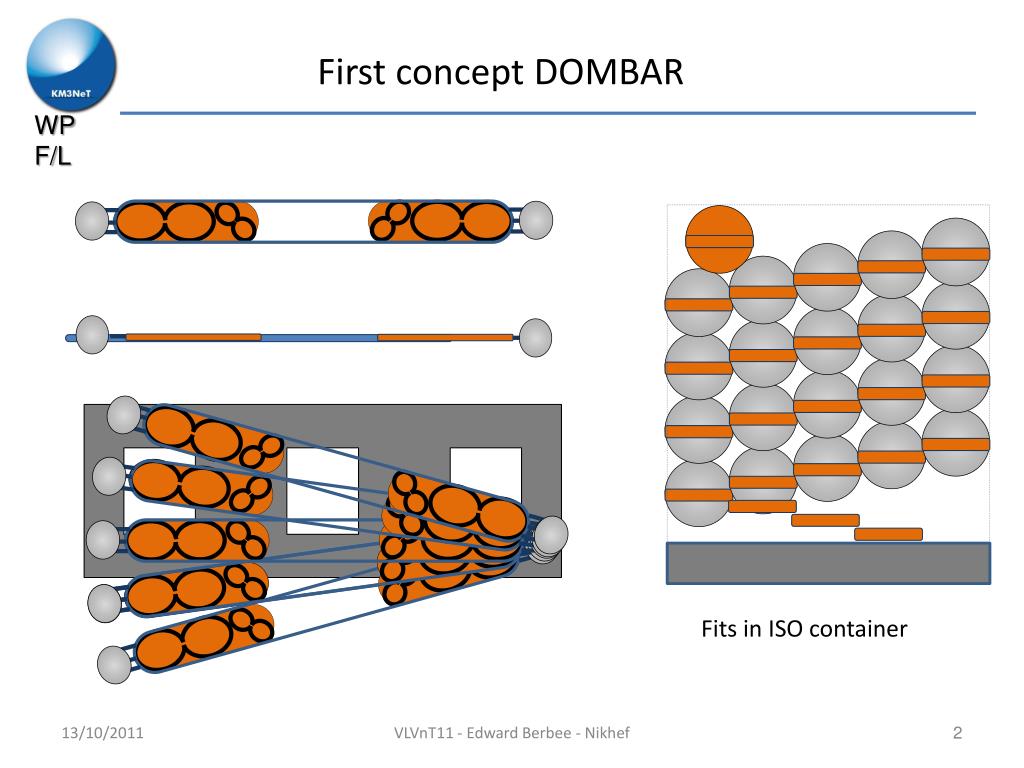 KM3NeT

WP F/L

First concept DOMBAR

Fits in ISO container

13/10/2011

VLVnT11 - Edward Berbee - Nikhef

2